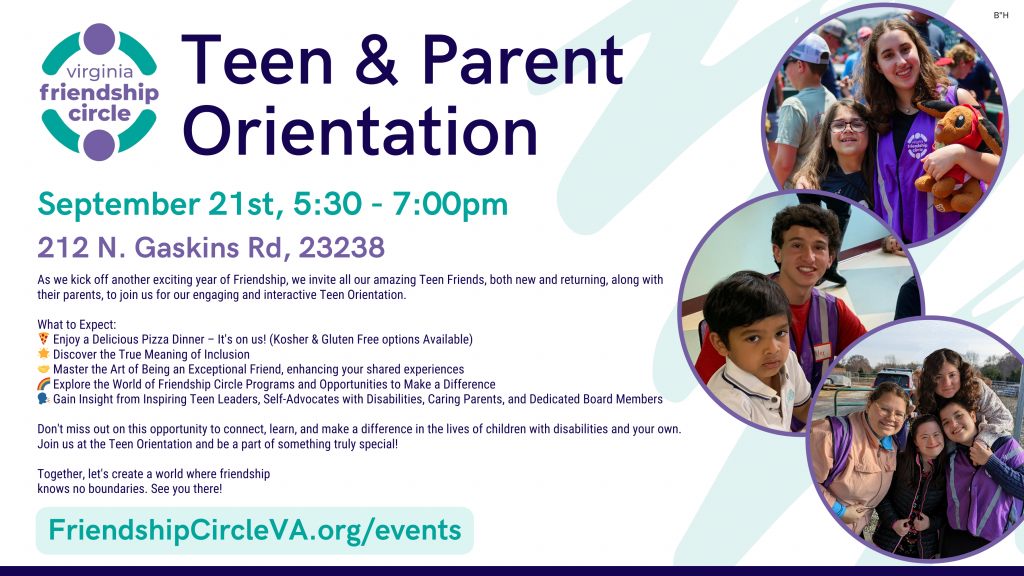 B"H

virginia friendship circle

Teen & Parent Orientation

September 21st, 5:30 - 7:00pm

212 N. Gaskins Rd, 23238

As we kick off another exciting year of Friendship, we invite all our amazing Teen Friends, both new and returning, along with their parents, to join us for our engaging and interactive Teen Orientation.

What to Expect:
🍕 Enjoy a Delicious Pizza Dinner – It's on us! (Kosher & Gluten Free options Available)
🌟 Discover the True Meaning of Inclusion
🤝 Master the Art of Being an Exceptional Friend, enhancing your shared experiences
🌈 Explore the World of Friendship Circle Programs and Opportunities to Make a Difference
🗣 Gain Insight from Inspiring Teen Leaders, Self-Advocates with Disabilities, Caring Parents, and Dedicated Board Members

Don't miss out on this opportunity to connect, learn, and make a difference in the lives of children with disabilities and your own. Join us at the Teen Orientation and be a part of something truly special!

Together, let's create a world where friendship knows no boundaries. See you there!

FriendshipCircleVA.org/events